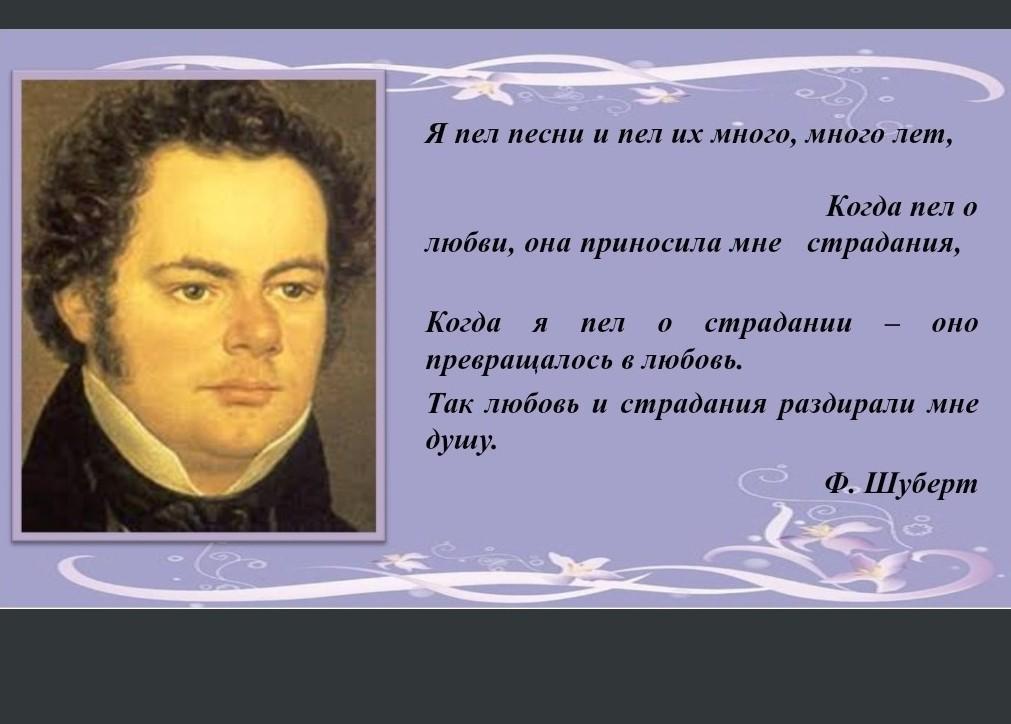 Я пел песни и пел их много, много лет,

Когда пел о любви, она приносила мне страдания,

Когда я пел о страдании – оно превращалось в любовь.

Так любовь и страдания раздирали мне душу.

Ф. Шуберт